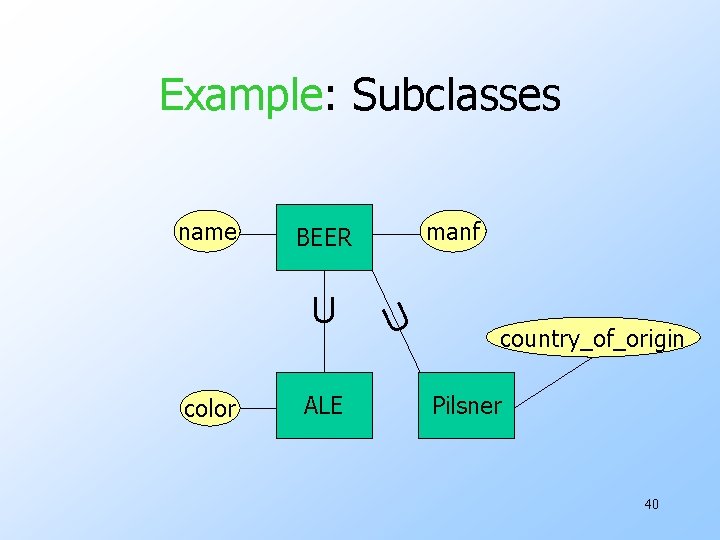 Example: Subclasses

name

BEER

manf

$\cup$

$\cup$

country_of_origin

color

ALE

Pilsner

40